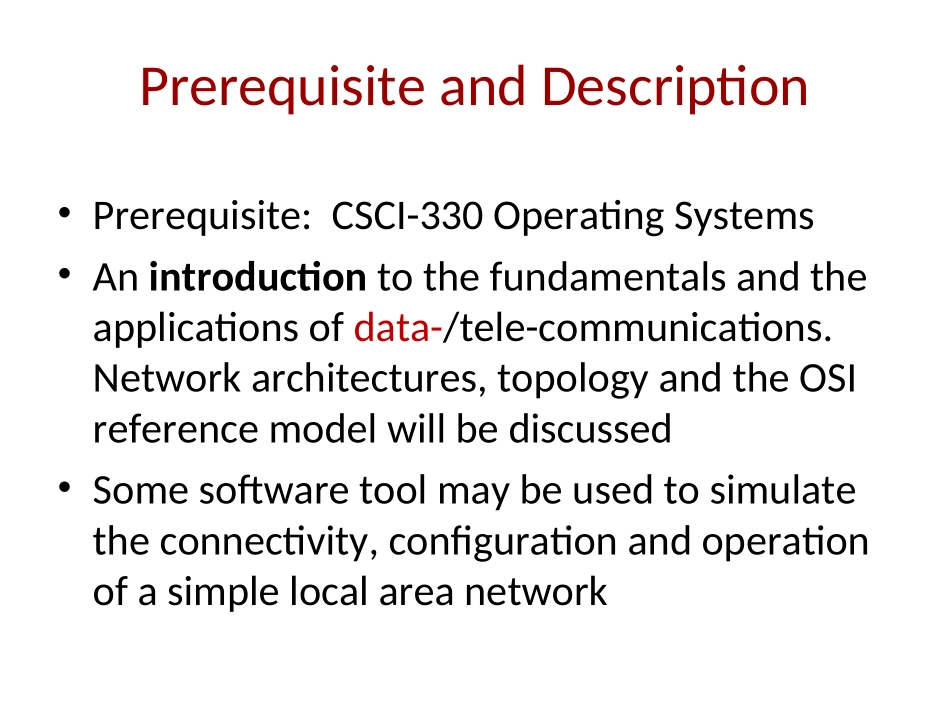 Prerequisite and Description

• Prerequisite: CSCI-330 Operating Systems
• An introduction to the fundamentals and the applications of data-/tele-communications. Network architectures, topology and the OSI reference model will be discussed
• Some software tool may be used to simulate the connectivity, configuration and operation of a simple local area network